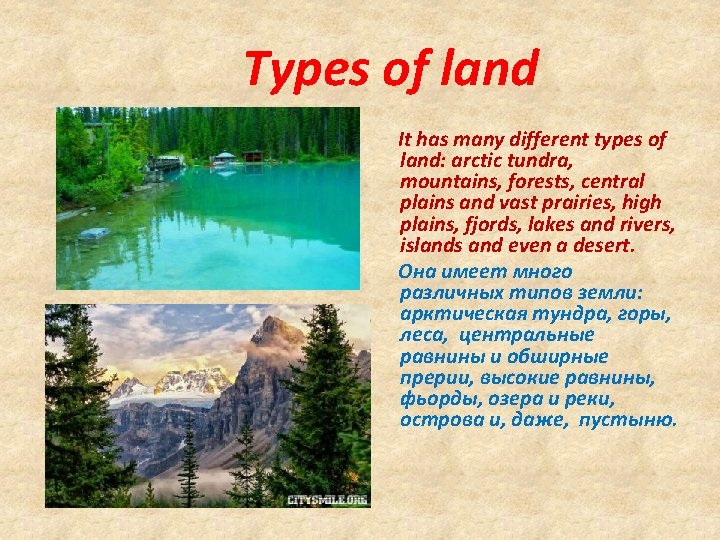 Types of land

It has many different types of land: arctic tundra, mountains, forests, central plains and vast prairies, high plains, fjords, lakes and rivers, islands and even a desert.

Она имеет много различных типов земли: арктическая тундра, горы, леса, центральные равнины и обширные прерии, высокие равнины, фьорды, озера и реки, острова и, даже, пустыню.

CITYSMILE.ORG